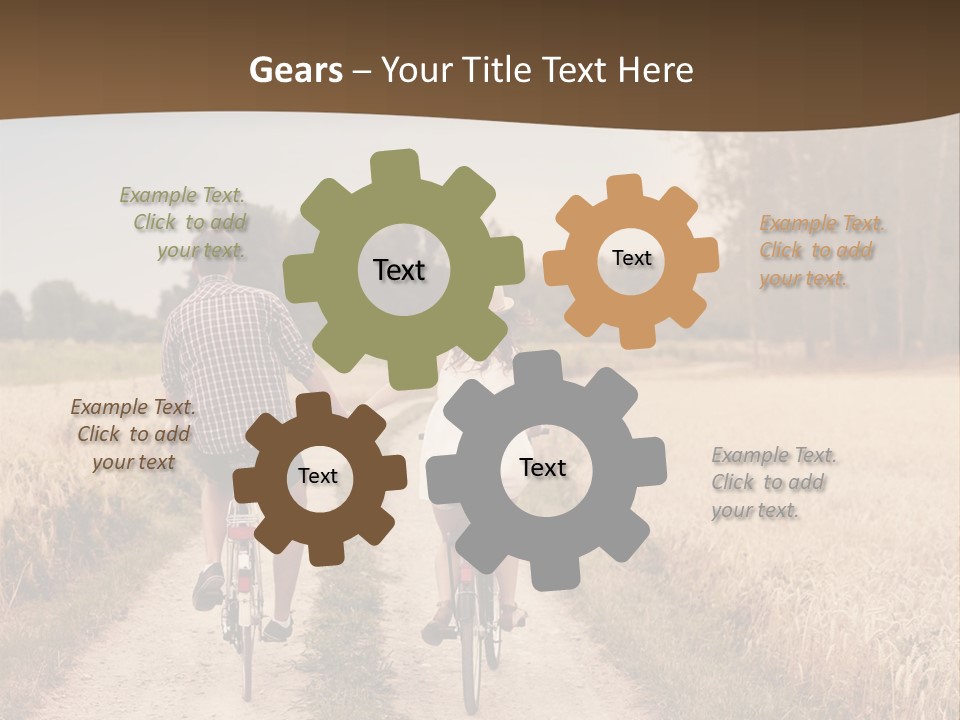 Gears – Your Title Text Here

Example Text. Click to add your text.

Text

Text

Example Text. Click to add your text.

Example Text. Click to add your text

Text

Text

Example Text. Click to add your text.